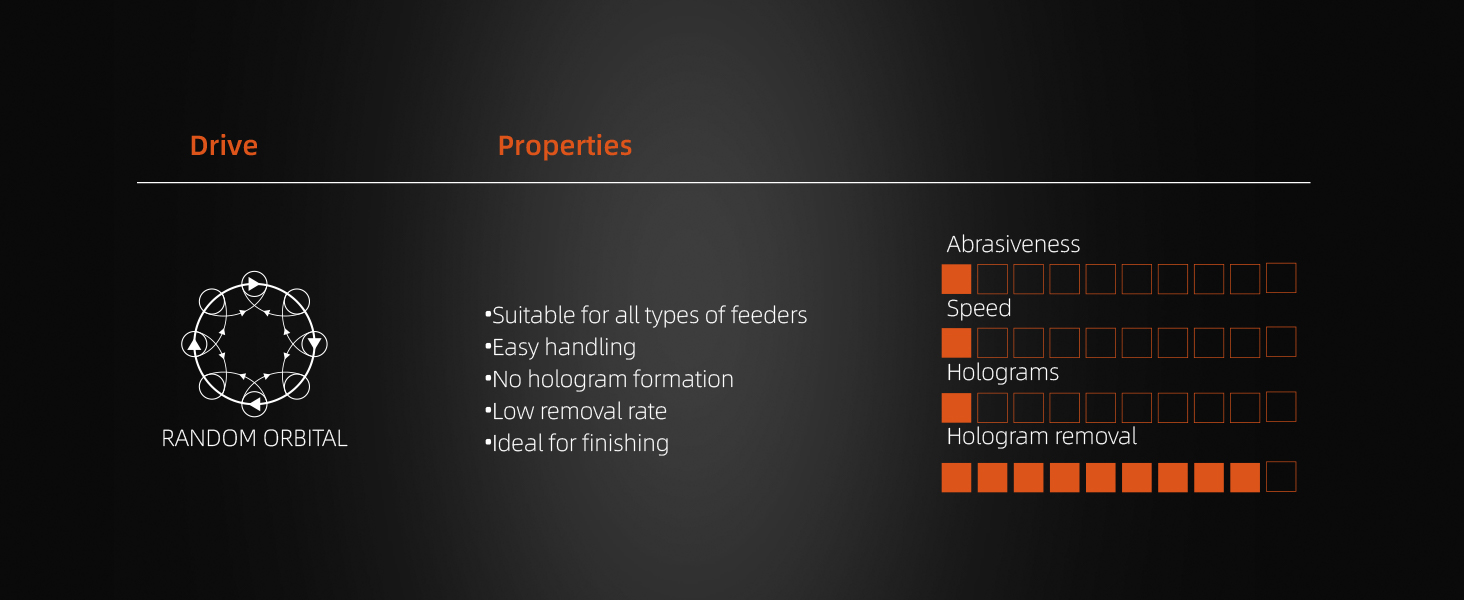 Drive

Properties

RANDOM ORBITAL

•Suitable for all types of feeders
•Easy handling
•No hologram formation
•Low removal rate
•Ideal for finishing

Abrasiveness

Speed

Holograms

Hologram removal